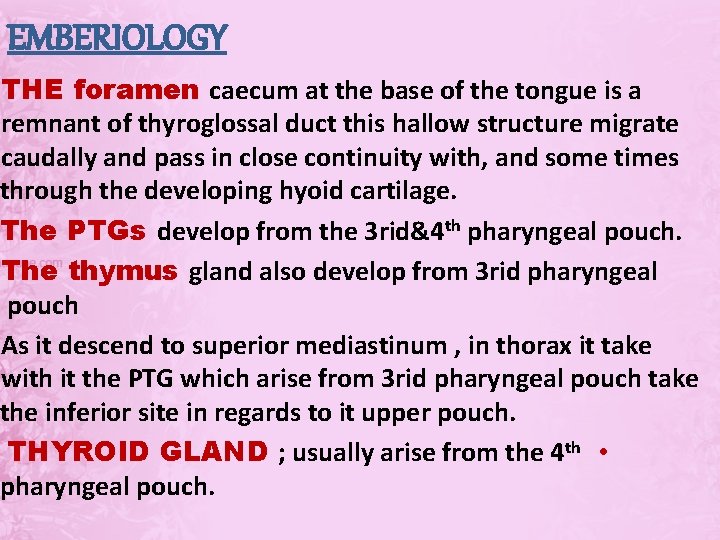 EMBERIOLOGY

THE foramen caecum at the base of the tongue is a remnant of thyroglossal duct this hallow structure migrate caudally and pass in close continuity with, and some times through the developing hyoid cartilage.

The PTGs develop from the 3rid&4$^{th}$ pharyngeal pouch.

The thymus gland also develop from 3rid pharyngeal pouch

As it descend to superior mediastinum , in thorax it take with it the PTG which arise from 3rid pharyngeal pouch take the inferior site in regards to it upper pouch.

THYROID GLAND ; usually arise from the 4$^{th}$ • pharyngeal pouch.